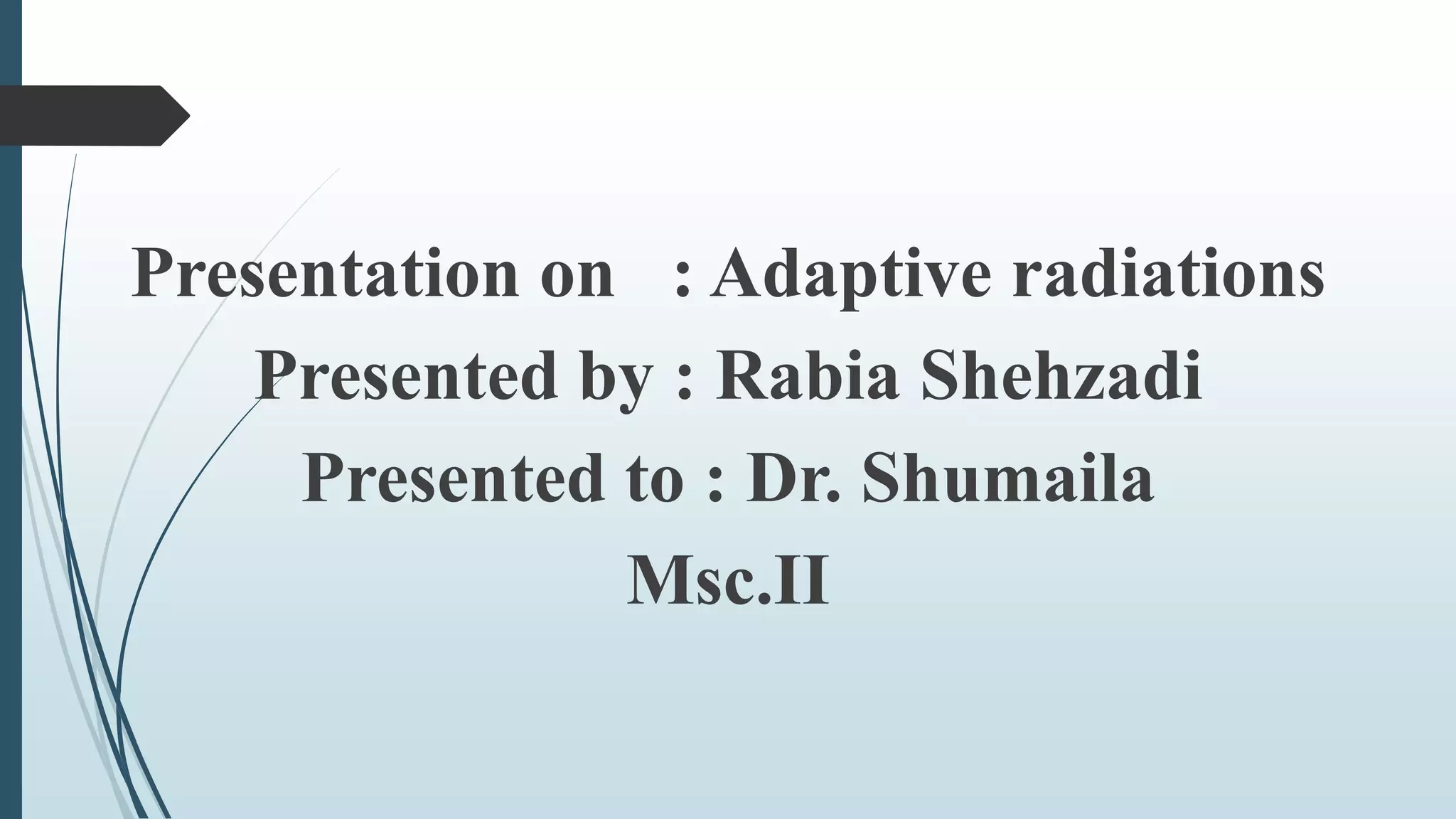 Presentation on : Adaptive radiations
Presented by : Rabia Shehzadi
Presented to : Dr. Shumaila
Msc.II